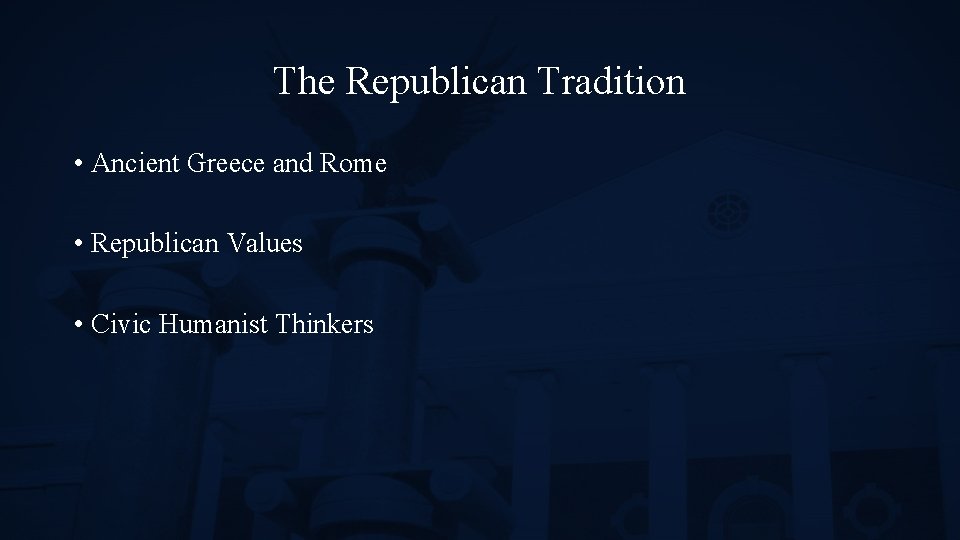 The Republican Tradition

• Ancient Greece and Rome

• Republican Values

• Civic Humanist Thinkers